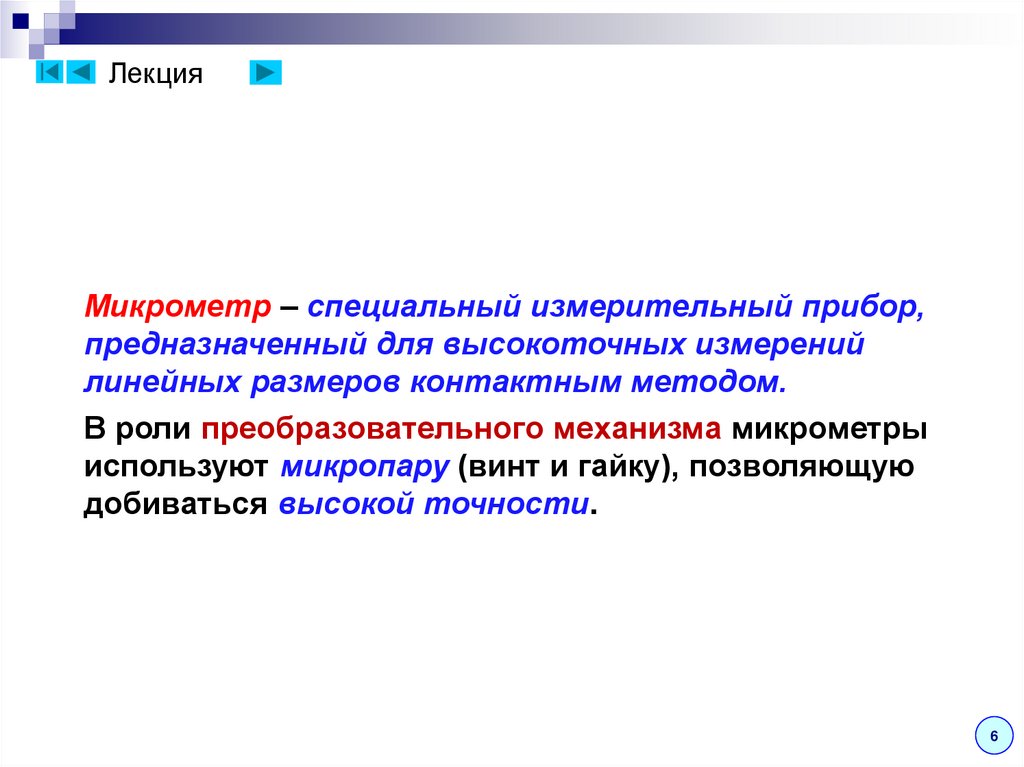 Лекция

Микрометр – специальный измерительный прибор, предназначенный для высокоточных измерений линейных размеров контактным методом.

В роли преобразовательного механизма микрометры используют микропару (винт и гайку), позволяющую добиваться высокой точности.

6